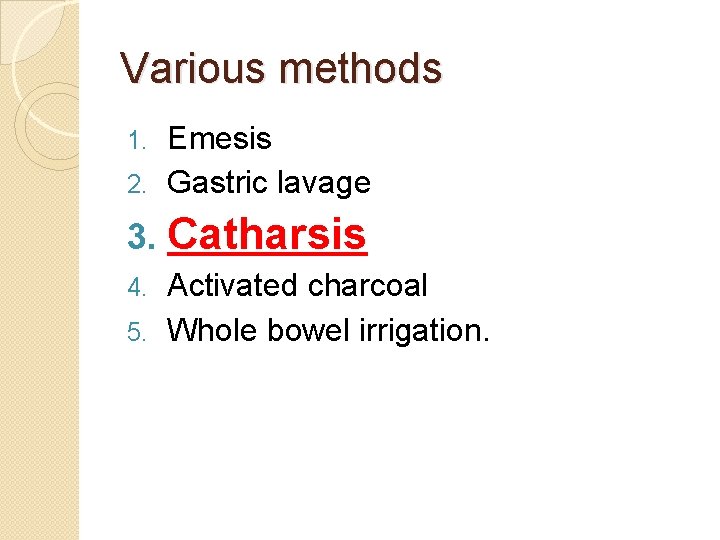 Various methods

1. Emesis
2. Gastric lavage
3. Catharsis
4. Activated charcoal
5. Whole bowel irrigation.